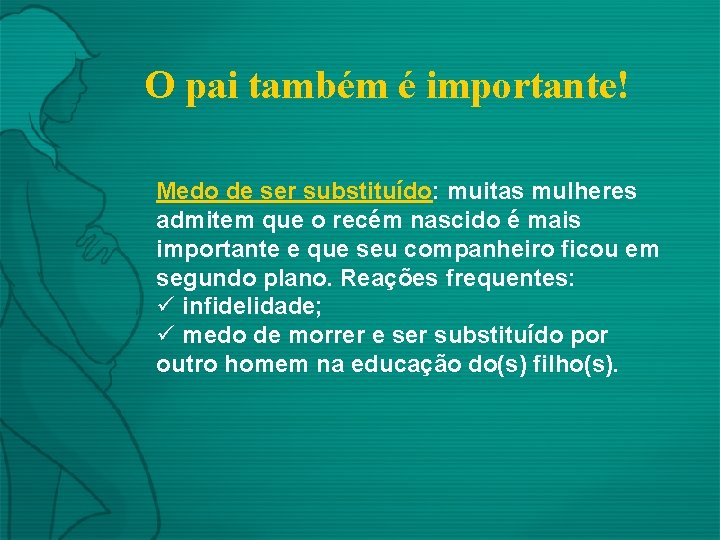 O pai também é importante!

Medo de ser substituído: muitas mulheres admitem que o recém nascido é mais importante e que seu companheiro ficou em segundo plano. Reações frequentes:
✓ infidelidade;
✓ medo de morrer e ser substituído por outro homem na educação do(s) filho(s).